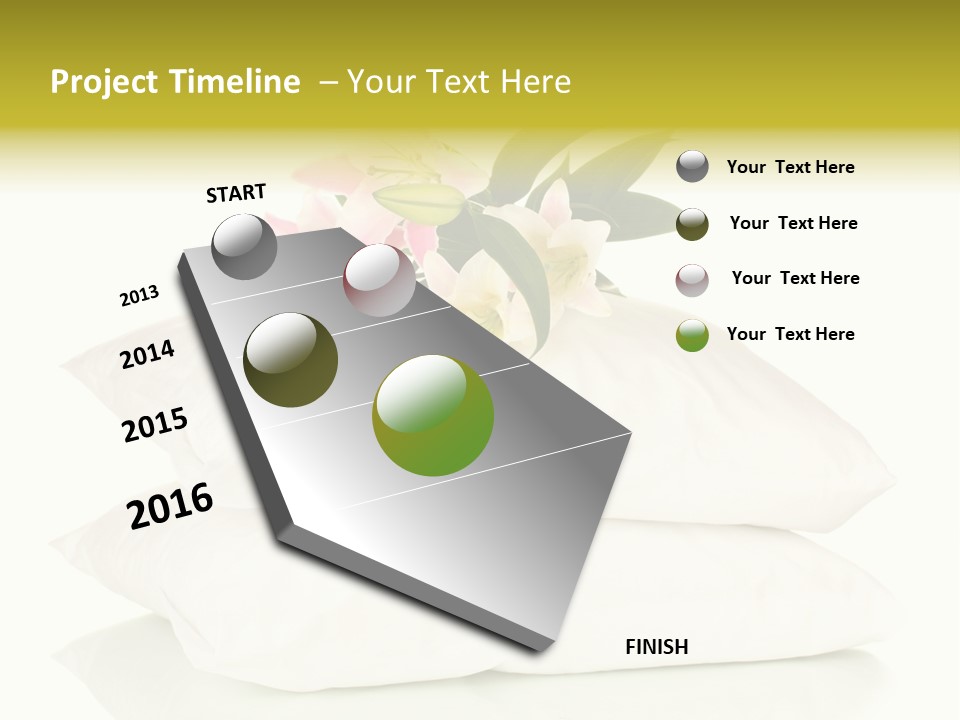 Project Timeline – Your Text Here

START

2013

2014

2015

2016

FINISH

Your Text Here

Your Text Here

Your Text Here

Your Text Here